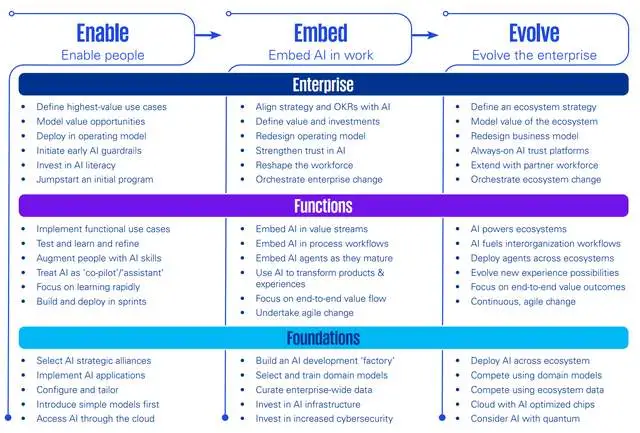 Enable
Enable people

Embed
Embed AI in work

Evolve
Evolve the enterprise

Enterprise

- Define highest-value use cases
- Model value opportunities
- Deploy in operating model
- Initiate early AI guardrails
- Invest in AI literacy
- Jumpstart an initial program

- Align strategy and OKRs with AI
- Define value and investments
- Redesign operating model
- Strengthen trust in AI
- Reshape the workforce
- Orchestrate enterprise change

- Define an ecosystem strategy
- Model value of the ecosystem
- Redesign business model
- Always-on AI trust platforms
- Extend with partner workforce
- Orchestrate ecosystem change

Functions

- Implement functional use cases
- Test and learn and refine
- Augment people with AI skills
- Treat AI as 'co-pilot'/'assistant'
- Focus on learning rapidly
- Build and deploy in sprints

- Embed AI in value streams
- Embed AI in process workflows
- Embed AI agents as they mature
- Use AI to transform products & experiences
- Focus on end-to-end value flow
- Undertake agile change

- AI powers ecosystems
- AI fuels interorganization workflows
- Deploy agents across ecosystems
- Evolve new experience possibilities
- Focus on end-to-end value outcomes
- Continuous, agile change

Foundations

- Select AI strategic alliances
- Implement AI applications
- Configure and tailor
- Introduce simple models first
- Access AI through the cloud

- Build an AI development 'factory'
- Select and train domain models
- Curate enterprise-wide data
- Invest in AI infrastructure
- Invest in increased cybersecurity

- Deploy AI across ecosystem
- Compete using domain models
- Compete using ecosystem data
- Cloud with AI optimized chips
- Consider AI with quantum